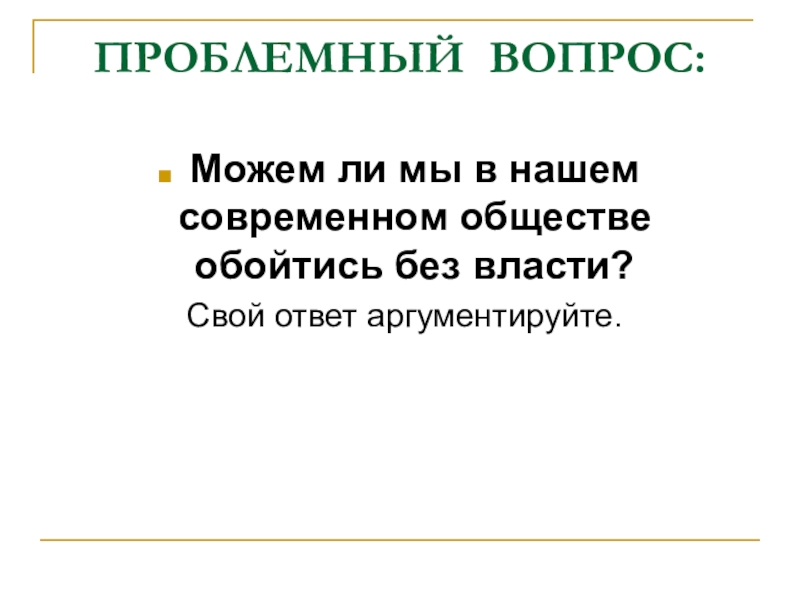 ПРОБЛЕМНЫЙ ВОПРОС:

Можем ли мы в нашем современном обществе обойтись без власти?

Свой ответ аргументируйте.